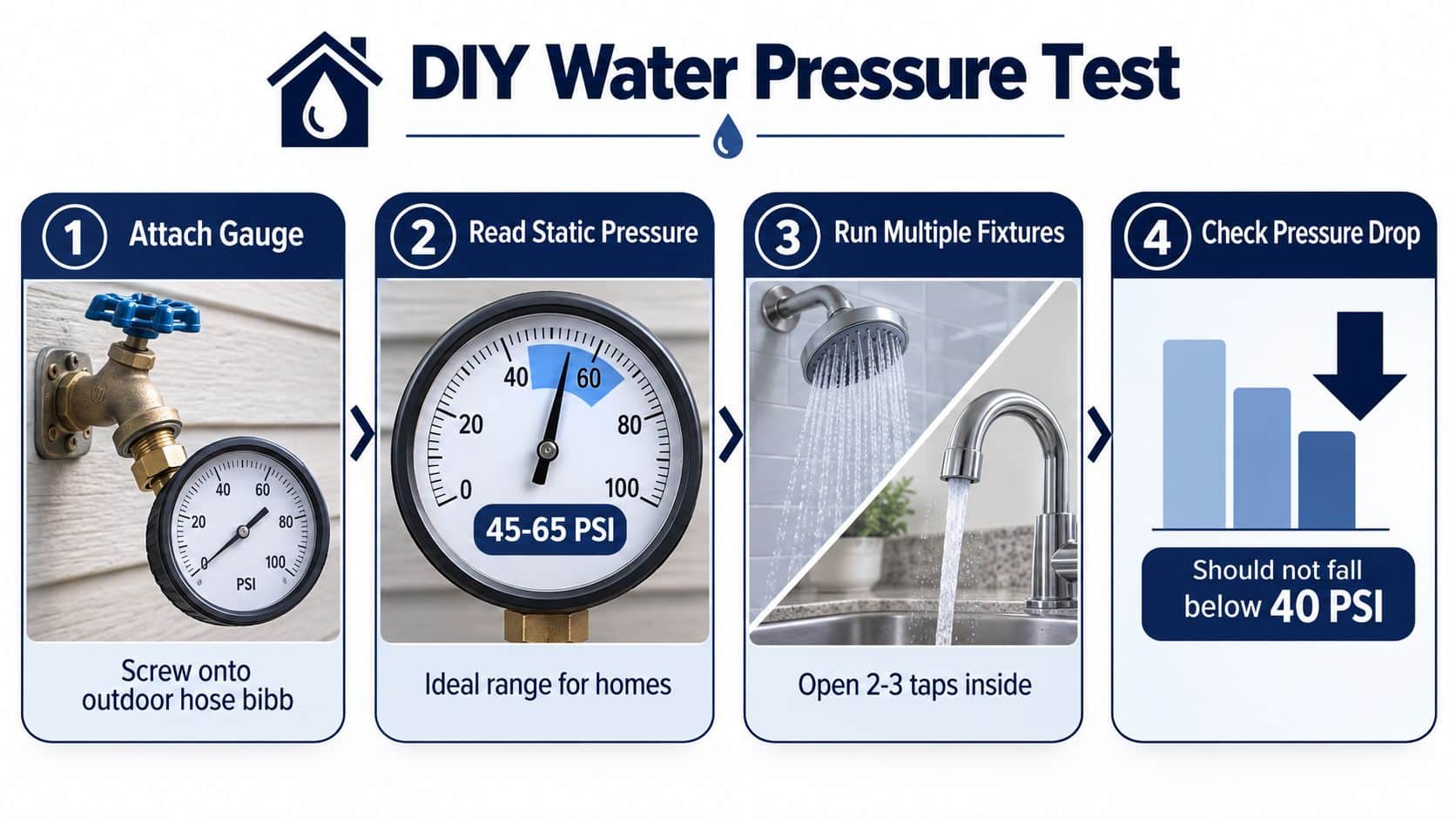 DIY Water Pressure Test

1 Attach Gauge

40 60
20 80
0 100
PSI

Screw onto outdoor hose bibb

2 Read Static Pressure

40 60
20 80
0 100

45-65 PSI

Ideal range for homes

3 Run Multiple Fixtures

Open 2-3 taps inside

4 Check Pressure Drop

Should not fall below 40 PSI